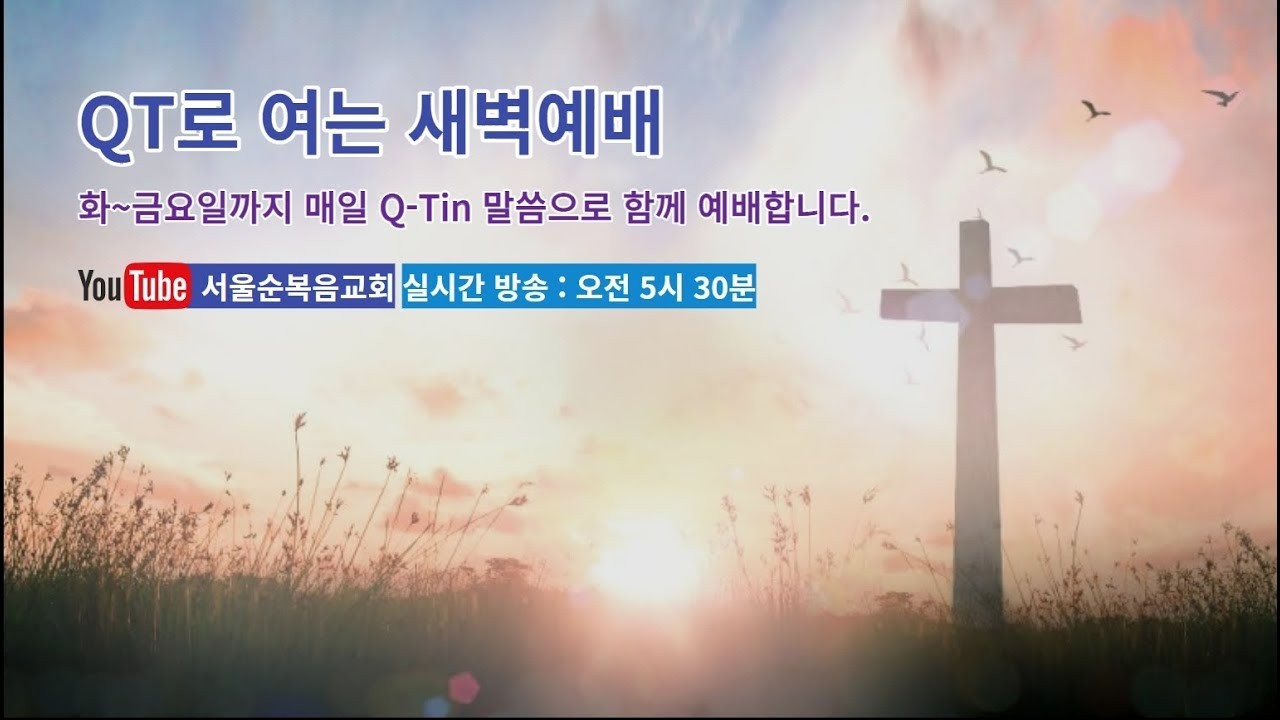 QT로 여는 새벽예배

화~금요일까지 매일 Q-Tin 말씀으로 함께 예배합니다.

YouTube 서울순복음교회 실시간 방송 : 오전 5시 30분